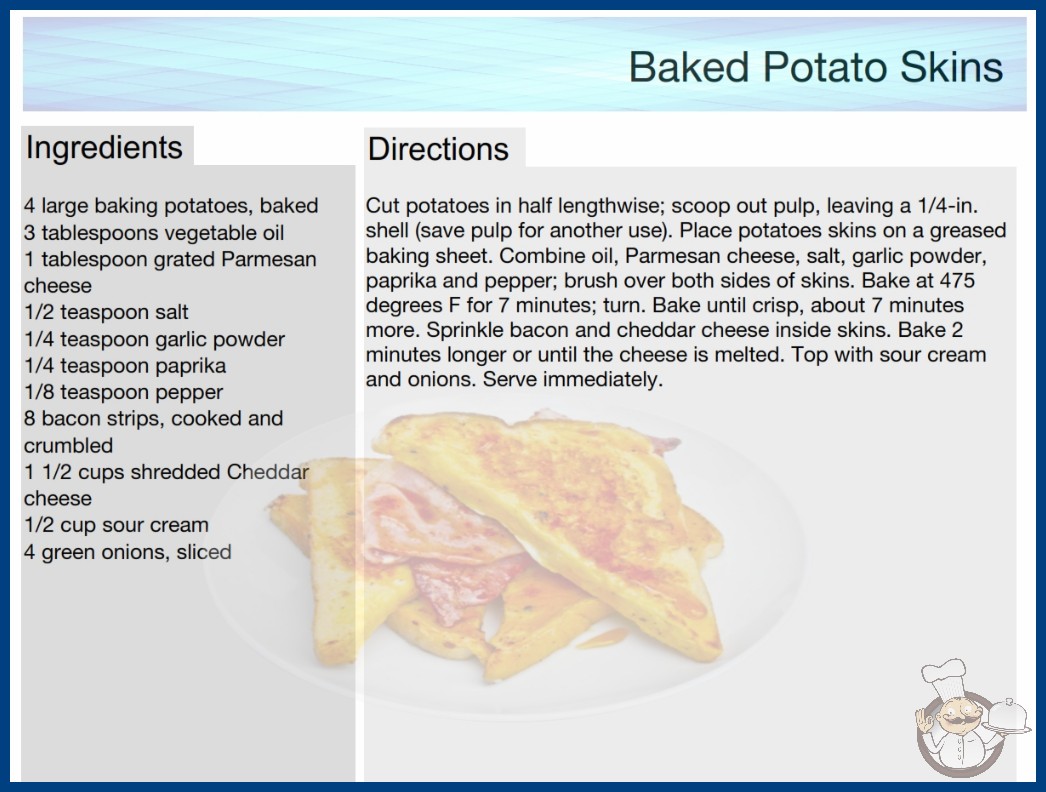 Baked Potato Skins

Ingredients

4 large baking potatoes, baked
3 tablespoons vegetable oil
1 tablespoon grated Parmesan cheese
1/2 teaspoon salt
1/4 teaspoon garlic powder
1/4 teaspoon paprika
1/8 teaspoon pepper
8 bacon strips, cooked and crumbled
1 1/2 cups shredded Cheddar cheese
1/2 cup sour cream
4 green onions, sliced

Directions

Cut potatoes in half lengthwise; scoop out pulp, leaving a 1/4-in. shell (save pulp for another use). Place potatoes skins on a greased baking sheet. Combine oil, Parmesan cheese, salt, garlic powder, paprika and pepper; brush over both sides of skins. Bake at 475 degrees F for 7 minutes; turn. Bake until crisp, about 7 minutes more. Sprinkle bacon and cheddar cheese inside skins. Bake 2 minutes longer or until the cheese is melted. Top with sour cream and onions. Serve immediately.